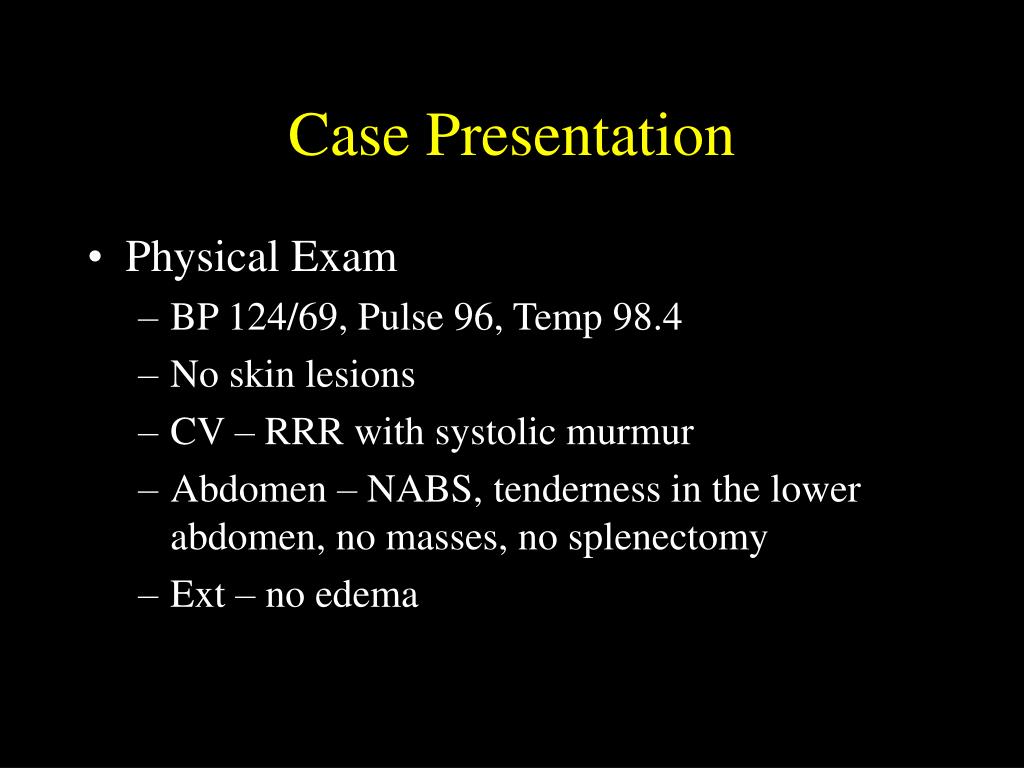 Case Presentation

• Physical Exam
– BP 124/69, Pulse 96, Temp 98.4
– No skin lesions
– CV – RRR with systolic murmur
– Abdomen – NABS, tenderness in the lower abdomen, no masses, no splenectomy
– Ext – no edema